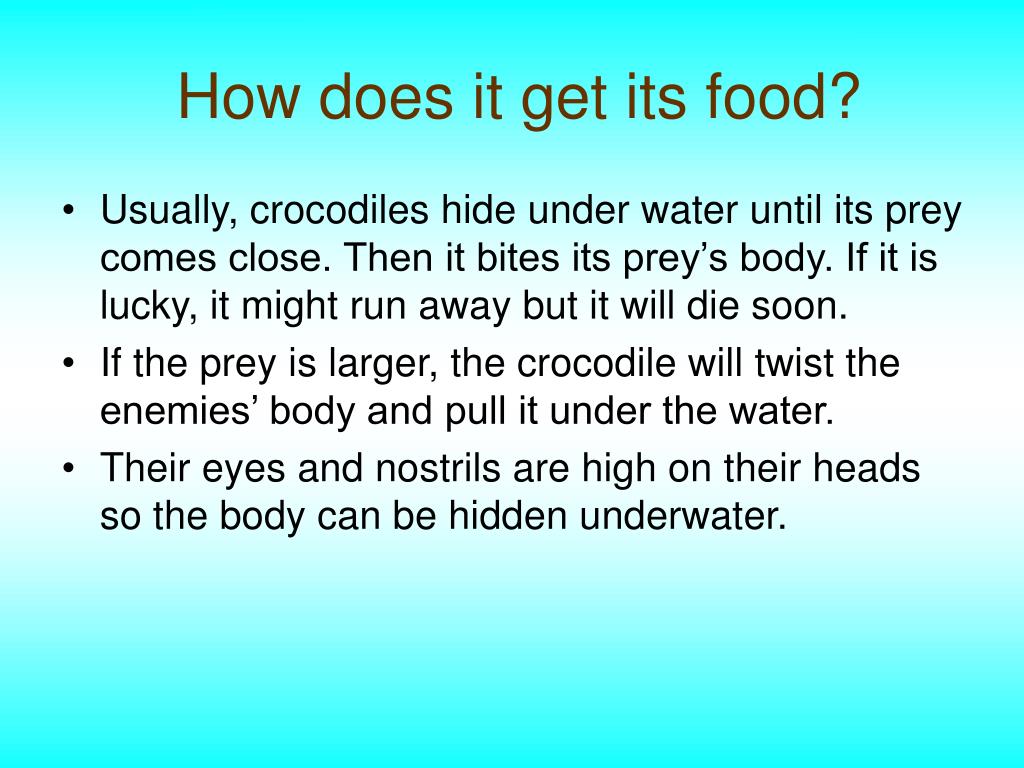 How does it get its food?

• Usually, crocodiles hide under water until its prey comes close. Then it bites its prey’s body. If it is lucky, it might run away but it will die soon.
• If the prey is larger, the crocodile will twist the enemies’ body and pull it under the water.
• Their eyes and nostrils are high on their heads so the body can be hidden underwater.